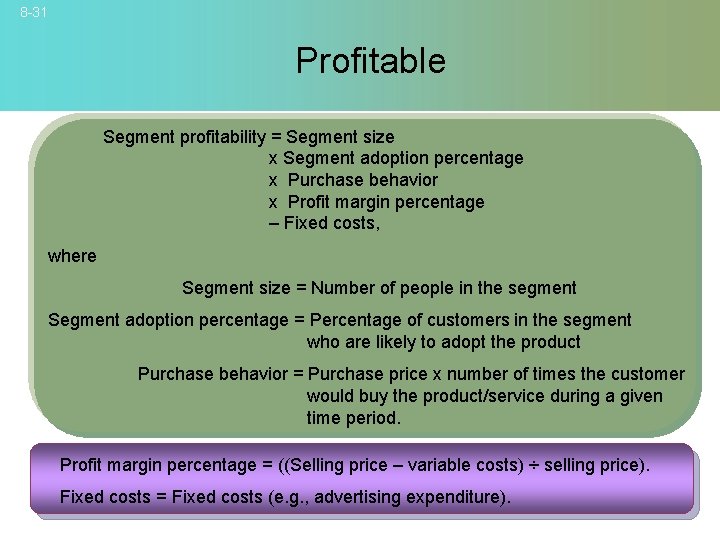 8-31

Profitable

Segment profitability = Segment size
x Segment adoption percentage
x Purchase behavior
x Profit margin percentage
– Fixed costs,

where

Segment size = Number of people in the segment

Segment adoption percentage = Percentage of customers in the segment who are likely to adopt the product

Purchase behavior = Purchase price x number of times the customer would buy the product/service during a given time period.

Profit margin percentage = ((Selling price – variable costs) ÷ selling price).

Fixed costs = Fixed costs (e.g., advertising expenditure).